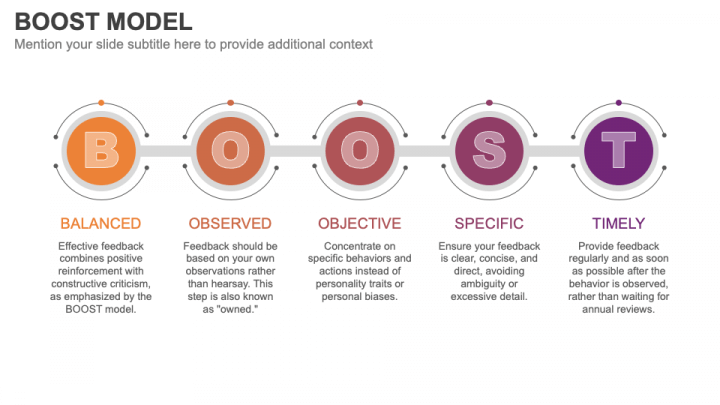 BOOST MODEL

Mention your slide subtitle here to provide additional context

B

O

O

S

T

BALANCED

Effective feedback combines positive reinforcement with constructive criticism, as emphasized by the BOOST model.

OBSERVED

Feedback should be based on your own observations rather than hearsay. This step is also known as "owned."

OBJECTIVE

Concentrate on specific behaviors and actions instead of personality traits or personal biases.

SPECIFIC

Ensure your feedback is clear, concise, and direct, avoiding ambiguity or excessive detail.

TIMELY

Provide feedback regularly and as soon as possible after the behavior is observed, rather than waiting for annual reviews.